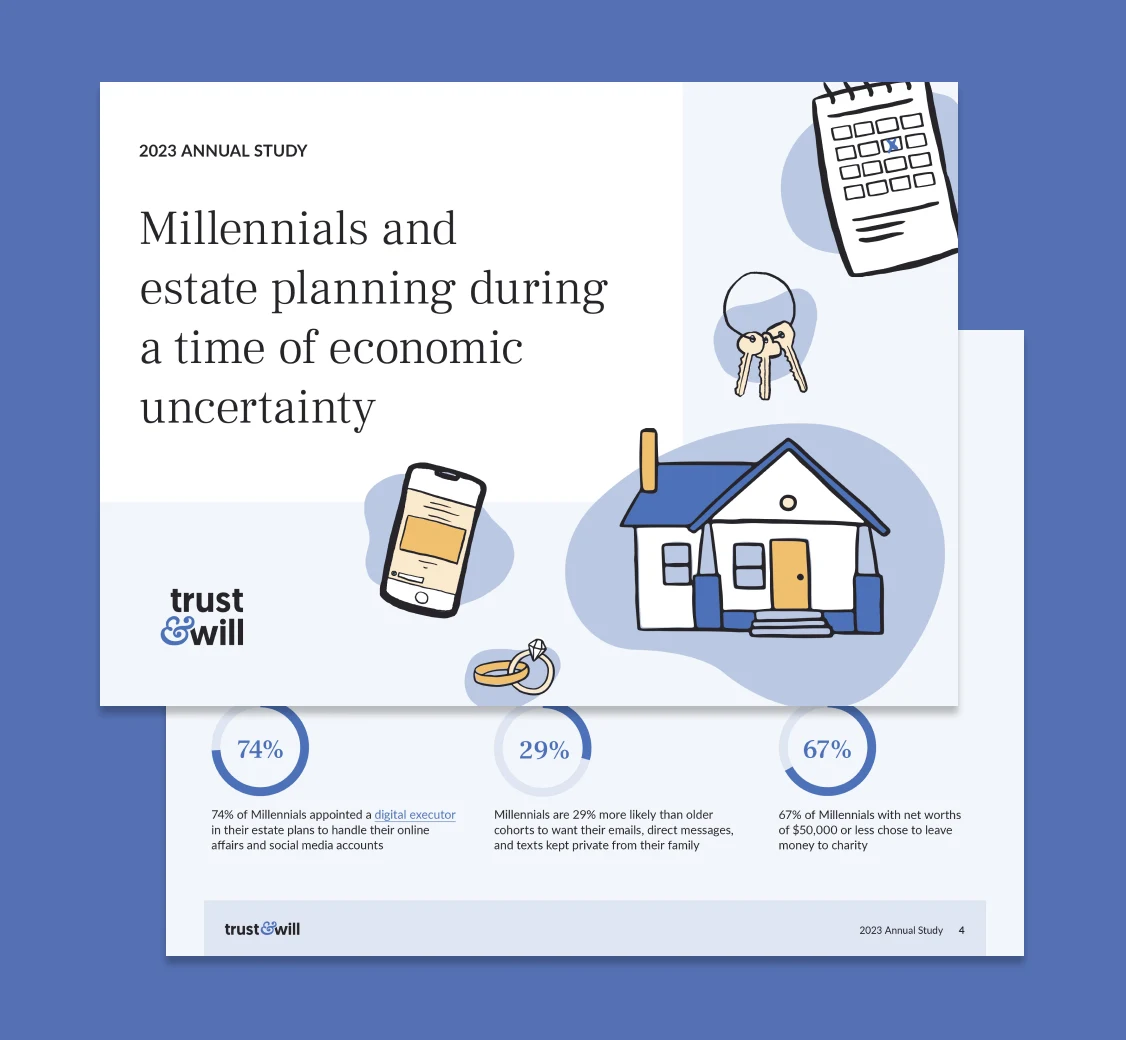 2023 ANNUAL STUDY

Millennials and estate planning during a time of economic uncertainty

trust &will

74%

74% of Millennials appointed a digital executor in their estate plans to handle their online affairs and social media accounts

29%

Millennials are 29% more likely than older cohorts to want their emails, direct messages, and texts kept private from their family

67%

67% of Millennials with net worths of $50,000 or less chose to leave money to charity

trust&will

2023 Annual Study 4